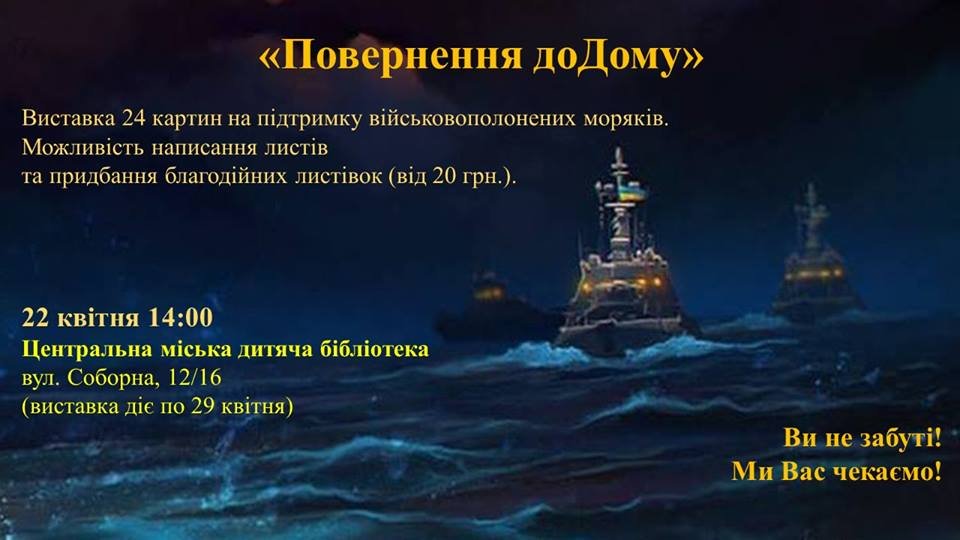 «Повернення доДому»

Виставка 24 картин на підтримку військовополонених моряків.
Можливість написання листів
та придбання благодійних листівок (від 20 грн.).

22 квітня 14:00
Центральна міська дитяча бібліотека
вул. Соборна, 12/16
(виставка діє по 29 квітня)

Ви не забуті!
Ми Вас чекаємо!